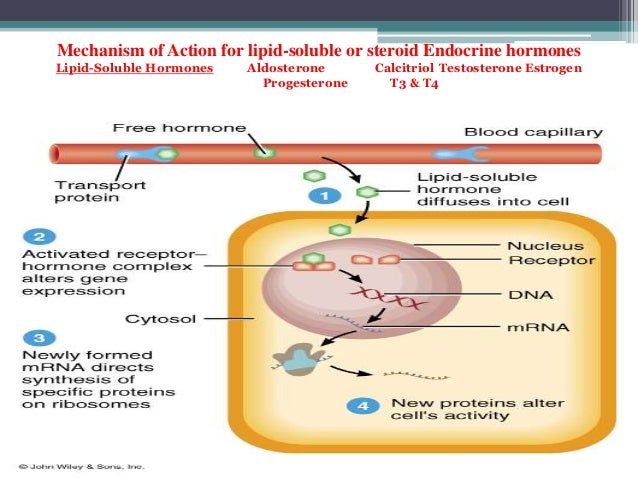 Mechanism of Action for lipid-soluble or steroid Endocrine hormones

Lipid-Soluble Hormones Aldosterone Calcitriol Testosterone Estrogen Progesterone T3 & T4

Free hormone

Blood capillary

Transport protein

1

Lipid-soluble hormone diffuses into cell

2

Activated receptor–hormone complex alters gene expression

Nucleus

Receptor

DNA

Cytosol

mRNA

3

Newly formed mRNA directs synthesis of specific proteins on ribosomes

4

New proteins alter cell's activity

© John Wiley & Sons, Inc.